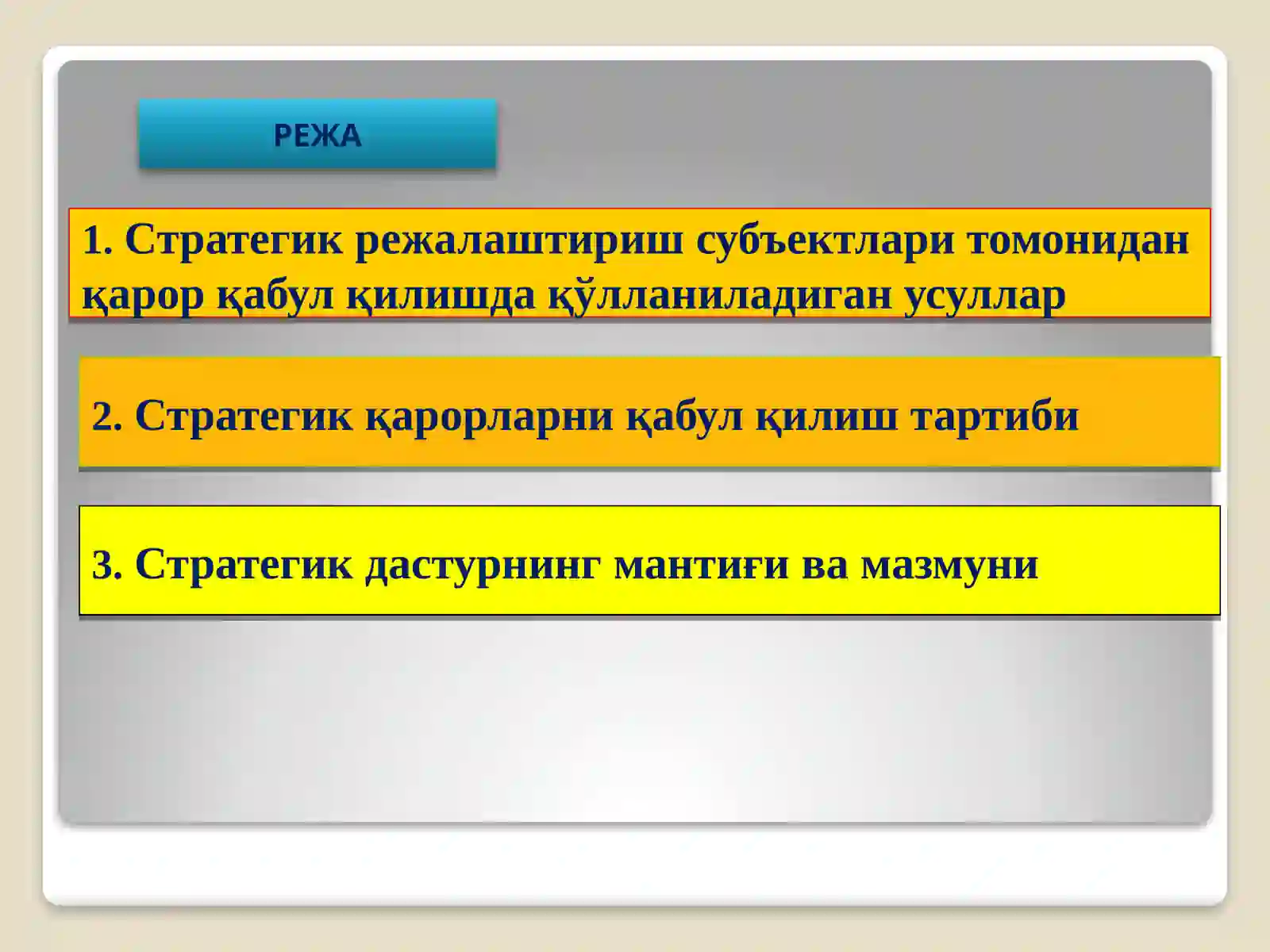 РЕЖА

1. Стратегик режалаштириш субъектлари томонидан қарор қабул қилишда қўлланиладиган усуллар

2. Стратегик қарорларни қабул қилиш тартиби

3. Стратегик дастурнинг мантиғи ва мазмуни